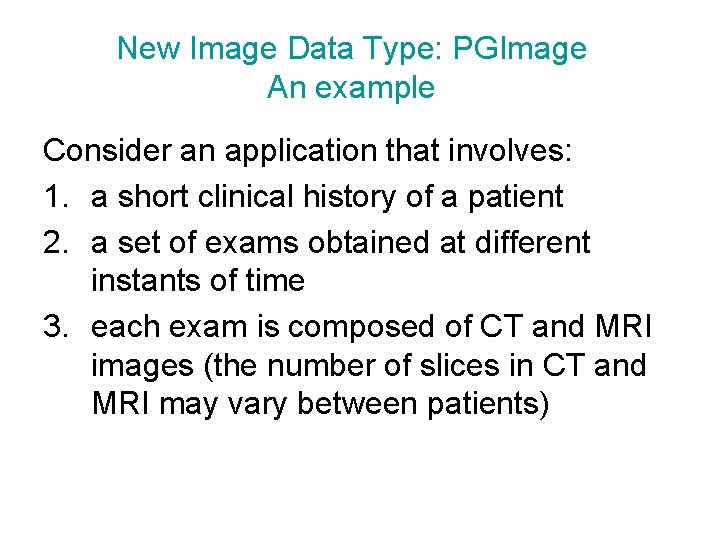 New Image Data Type: PGImage
An example

Consider an application that involves:

1. a short clinical history of a patient
2. a set of exams obtained at different instants of time
3. each exam is composed of CT and MRI images (the number of slices in CT and MRI may vary between patients)